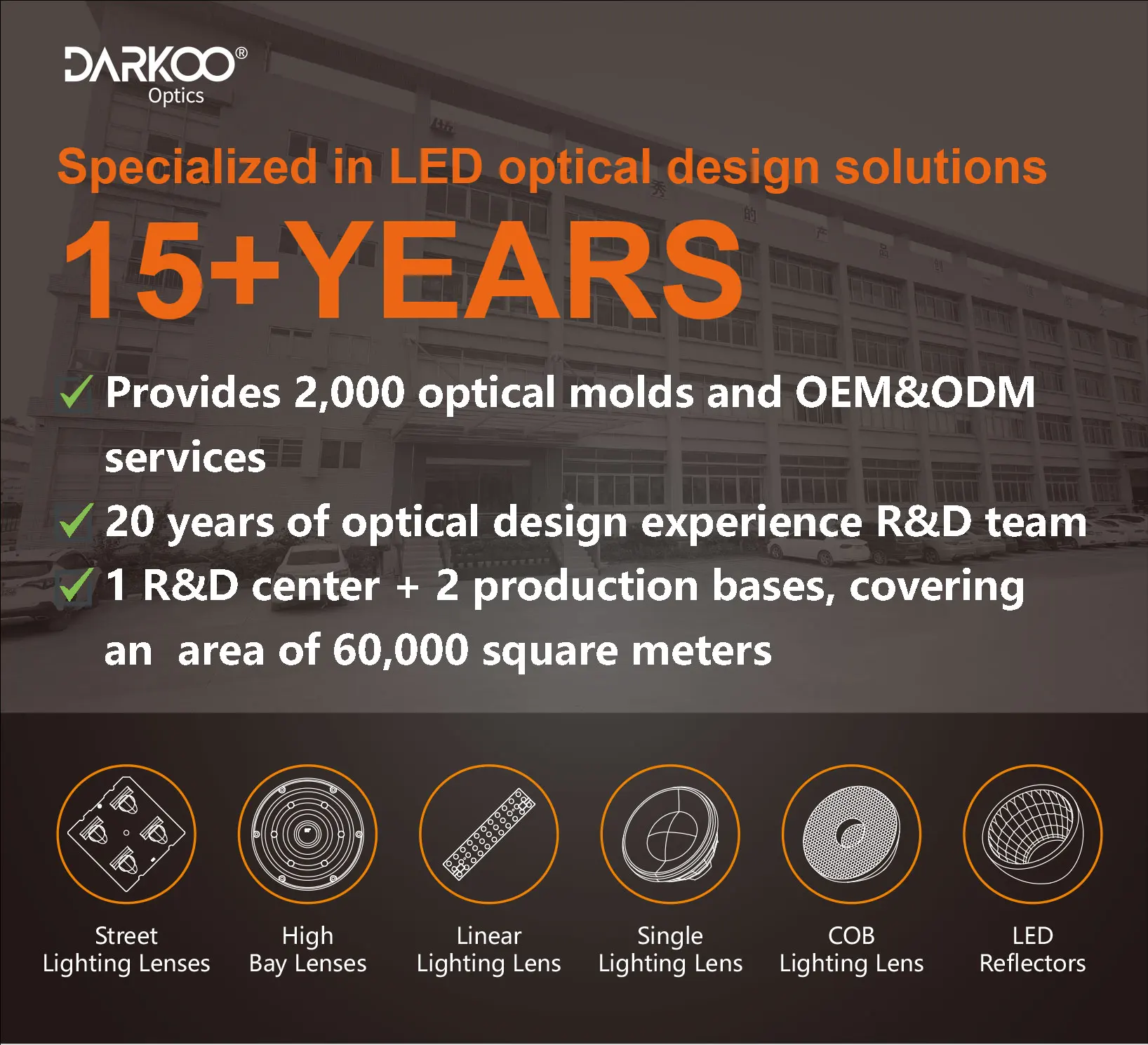 DARKOO®
Optics

Specialized in LED optical design solutions

15+YEARS

Provides 2,000 optical molds and OEM&ODM services

20 years of optical design experience R&D team

1 R&D center + 2 production bases, covering an area of 60,000 square meters

Street Lighting Lenses

High Bay Lenses

Linear Lighting Lens

Single Lighting Lens

COB Lighting Lens

LED Reflectors